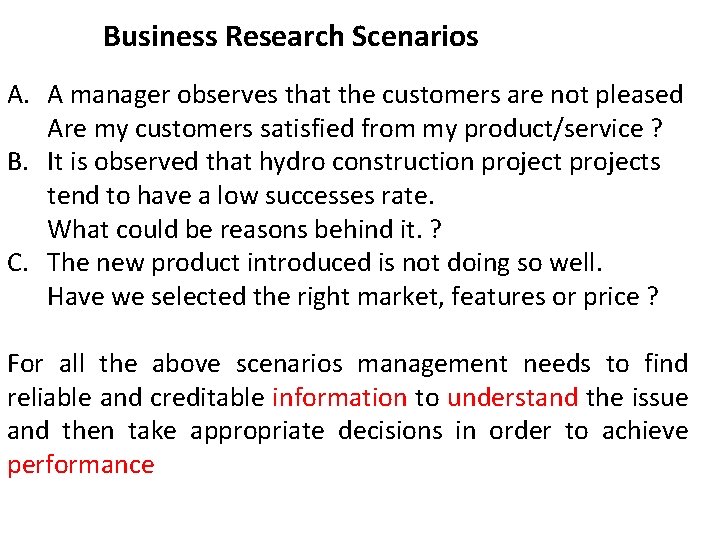 Business Research Scenarios

A. A manager observes that the customers are not pleased
Are my customers satisfied from my product/service ?

B. It is observed that hydro construction project projects tend to have a low successes rate.
What could be reasons behind it. ?

C. The new product introduced is not doing so well.
Have we selected the right market, features or price ?

For all the above scenarios management needs to find reliable and creditable information to understand the issue and then take appropriate decisions in order to achieve performance